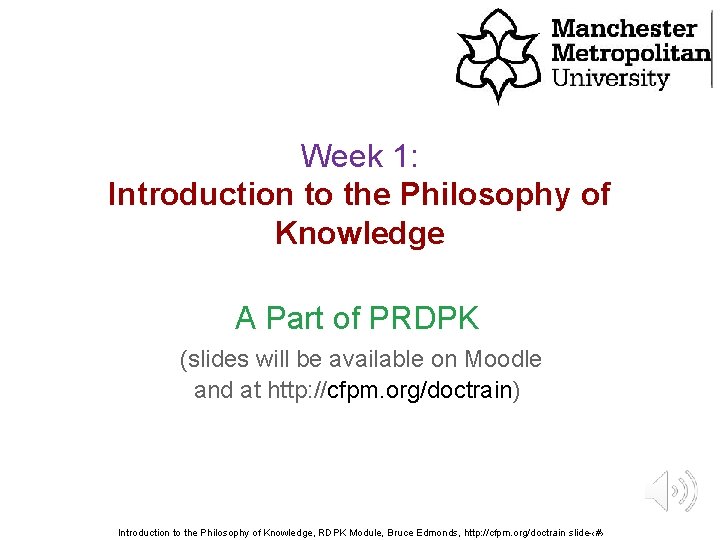 Manchester Metropolitan University

Week 1:
Introduction to the Philosophy of Knowledge

A Part of PRDPK

(slides will be available on Moodle and at http://cfpm.org/doctrain)

Introduction to the Philosophy of Knowledge, RDPK Module, Bruce Edmonds, http://cfpm.org/doctrain slide-‹#›